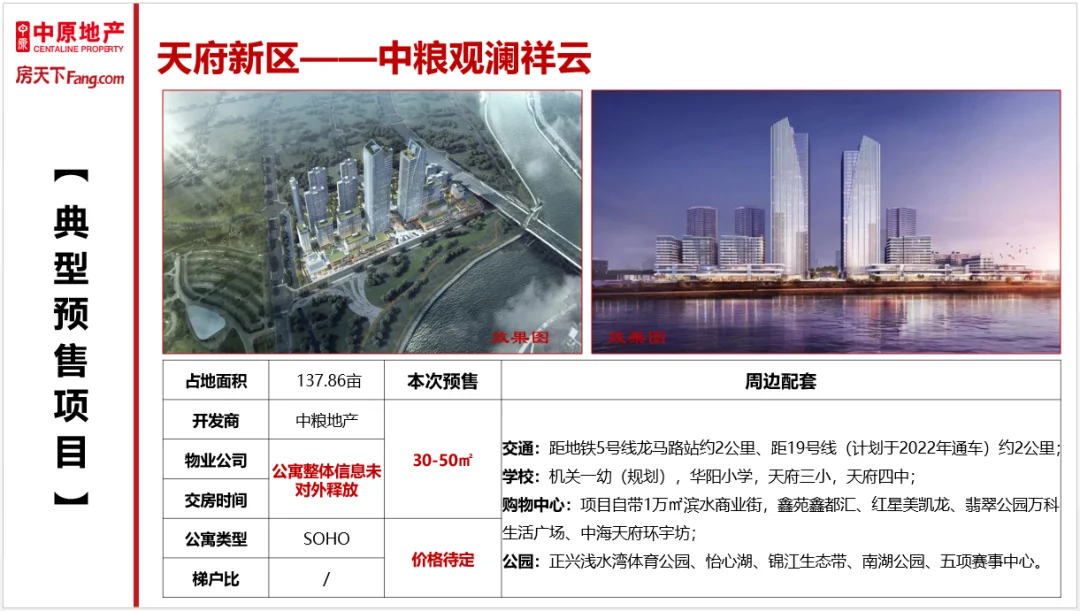 中原地产
CENTALINE PROPERTY
房天下Fang.com

【典型预售项目】

天府新区——中粮观澜祥云

效果图

效果图

| 占地面积 | 137.86亩 | 本次预售 | 周边配套 |
|---|---|---|---|
| 开发商 | 中粮地产 | 30-50㎡ | 交通：距地铁5号线龙马路站约2公里、距19号线（计划于2022年通车）约2公里；学校：机关一幼（规划），华阳小学，天府三小，天府四中；购物中心：项目自带1万㎡滨水商业街，鑫苑鑫都汇、红星美凯龙、翡翠公园万科生活广场、中海天府环宇坊；公园：正兴浅水湾体育公园、怡心湖、锦江生态带、南湖公园、五项赛事中心。 |
| 物业公司 | 公寓整体信息未对外释放 | | |
| 交房时间 | | | |
| 公寓类型 | SOHO | 价格待定 | |
| 梯户比 | / | | |